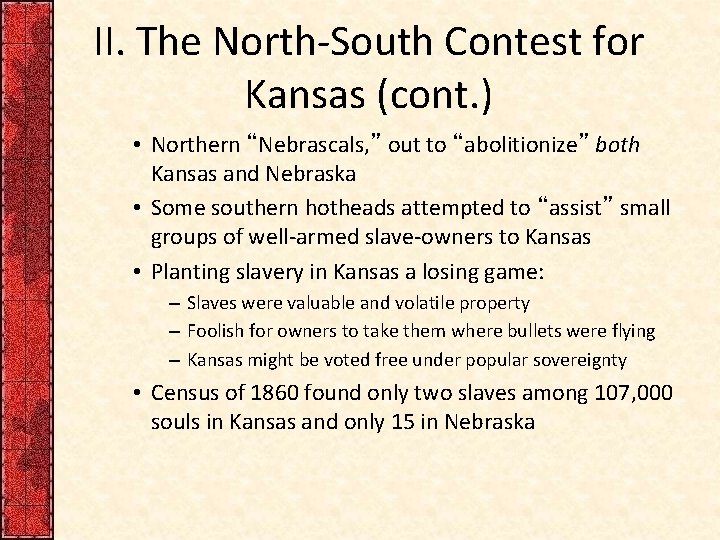 II. The North-South Contest for Kansas (cont.)

• Northern “Nebrascals,” out to “abolitionize” both Kansas and Nebraska
• Some southern hotheads attempted to “assist” small groups of well-armed slave-owners to Kansas
• Planting slavery in Kansas a losing game:
  – Slaves were valuable and volatile property
  – Foolish for owners to take them where bullets were flying
  – Kansas might be voted free under popular sovereignty
• Census of 1860 found only two slaves among 107,000 souls in Kansas and only 15 in Nebraska